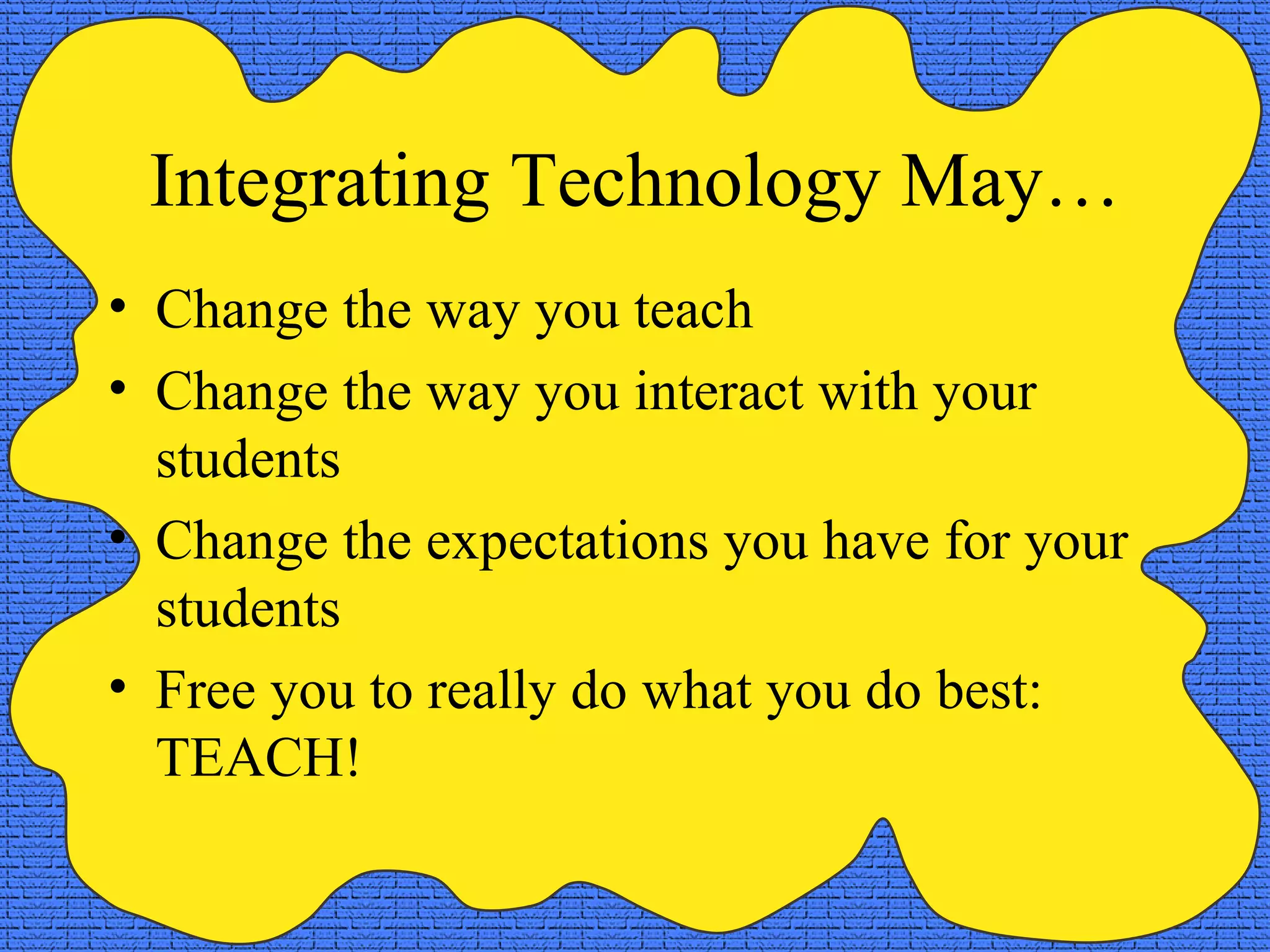 Integrating Technology May…

• Change the way you teach
• Change the way you interact with your students
• Change the expectations you have for your students
• Free you to really do what you do best: TEACH!